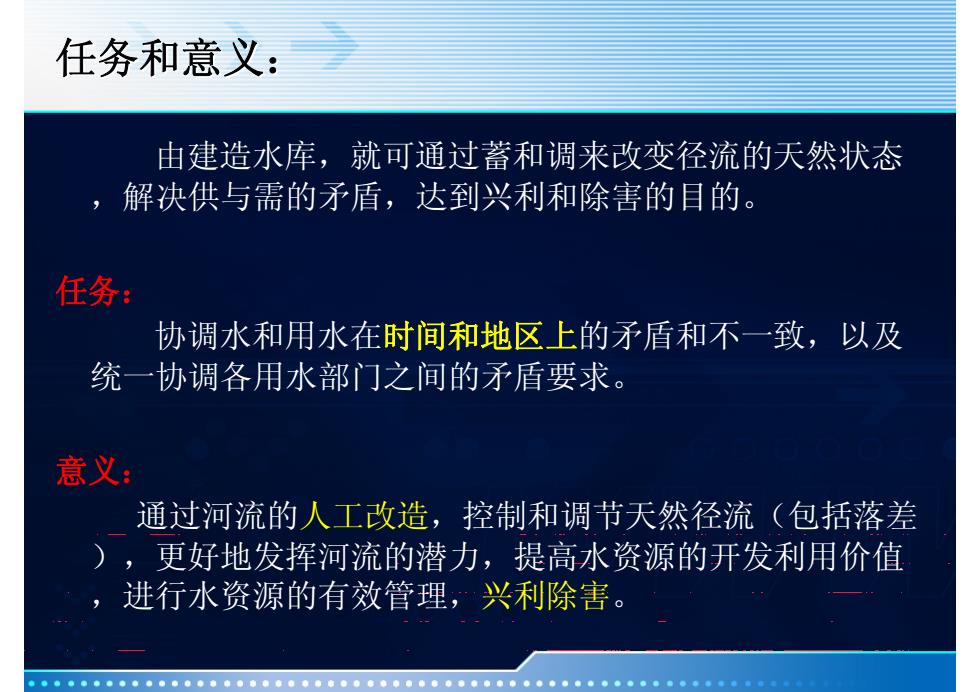 任务和意义：

由建造水库，就可通过蓄和调来改变径流的天然状态，解决供与需的矛盾，达到兴利和除害的目的。

任务：

协调水和用水在时间和地区上的矛盾和不一致，以及统一协调各用水部门之间的矛盾要求。

意义：

通过河流的人工改造，控制和调节天然径流（包括落差），更好地发挥河流的潜力，提高水资源的开发利用价值，进行水资源的有效管理，兴利除害。